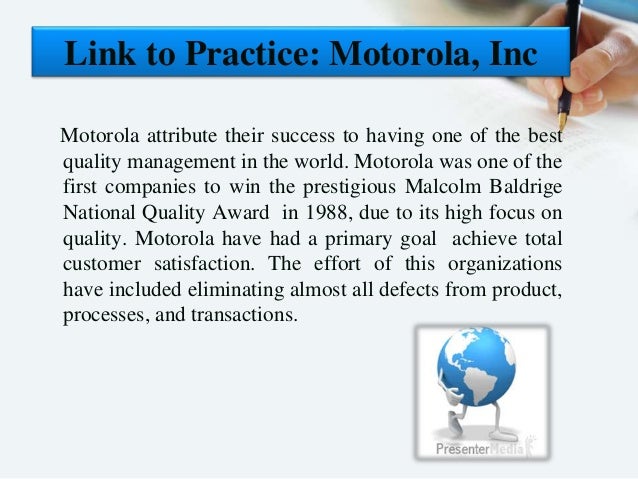 Link to Practice: Motorola, Inc

Motorola attribute their success to having one of the best quality management in the world. Motorola was one of the first companies to win the prestigious Malcolm Baldrige National Quality Award in 1988, due to its high focus on quality. Motorola have had a primary goal achieve total customer satisfaction. The effort of this organizations have included eliminating almost all defects from product, processes, and transactions.

PresenterMedia